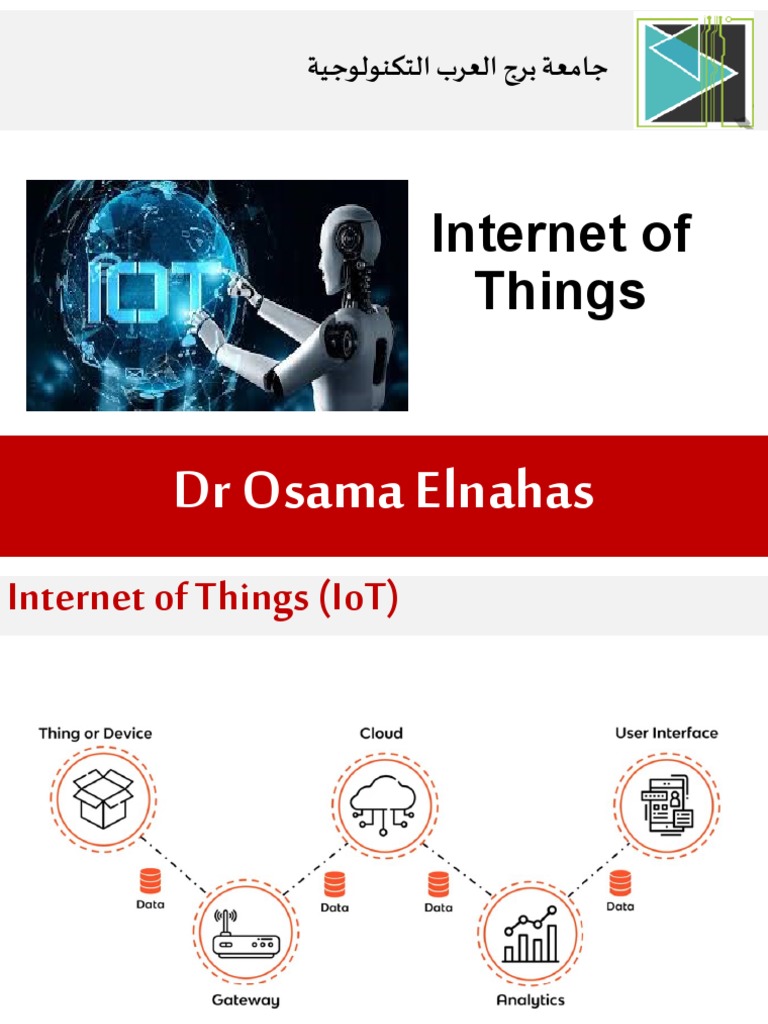 جامعة برج العرب التكنولوجية

IOT

Internet of Things

Dr Osama Elnahas

Internet of Things (IoT)

Thing or Device

Cloud

User Interface

Data

Data

Data

Data

Gateway

Analytics